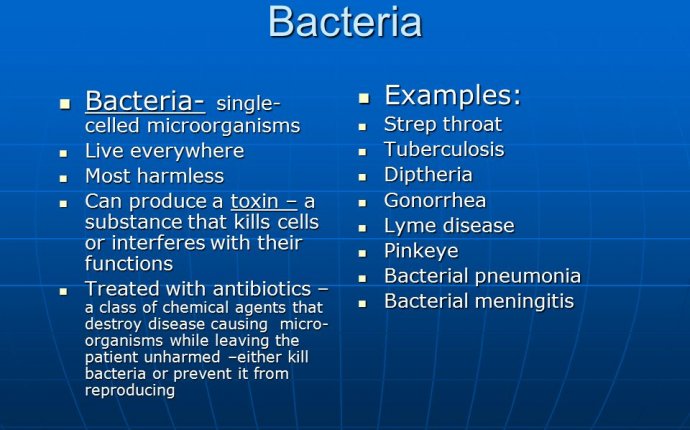 Bacteria

- Bacteria- single-celled microorganisms
- Live everywhere
- Most harmless
- Can produce a toxin – a substance that kills cells or interferes with their functions
- Treated with antibiotics – a class of chemical agents that destroy disease causing micro-organisms while leaving the patient unharmed –either kill bacteria or prevent it from reproducing

- Examples:
- Strep throat
- Tuberculosis
- Diptheria
- Gonorrhea
- Lyme disease
- Pinkeye
- Bacterial pneumonia
- Bacterial meningitis